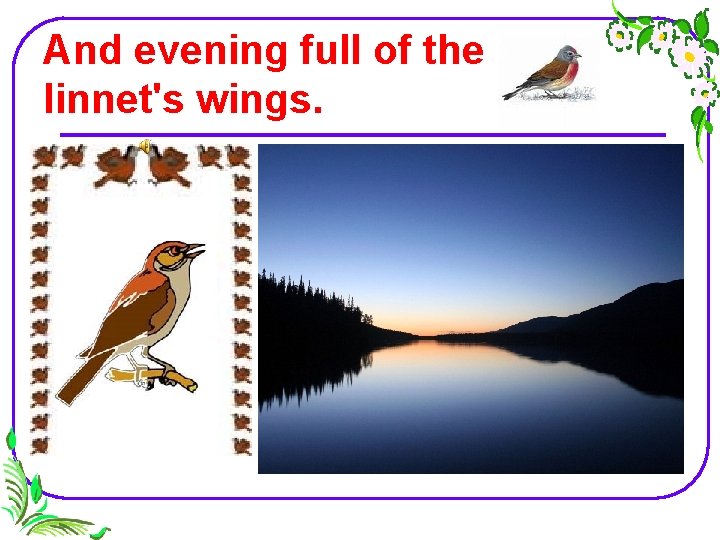 And evening full of the linnet's wings.